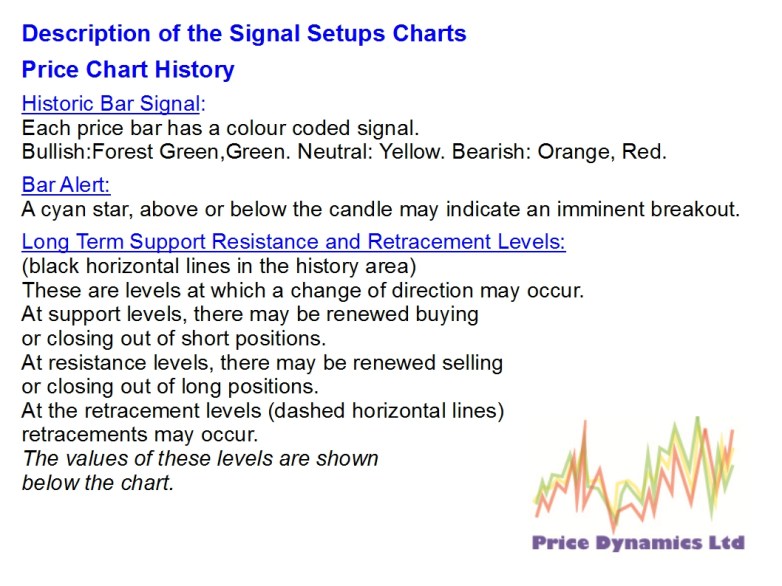 Description of the Signal Setups Charts

Price Chart History

Historic Bar Signal:
Each price bar has a colour coded signal.
Bullish:Forest Green,Green. Neutral: Yellow. Bearish: Orange, Red.

Bar Alert:
A cyan star, above or below the candle may indicate an imminent breakout.

Long Term Support Resistance and Retracement Levels:
(black horizontal lines in the history area)
These are levels at which a change of direction may occur.
At support levels, there may be renewed buying or closing out of short positions.
At resistance levels, there may be renewed selling or closing out of long positions.
At the retracement levels (dashed horizontal lines) retracements may occur.
The values of these levels are shown below the chart.

Price Dynamics Ltd